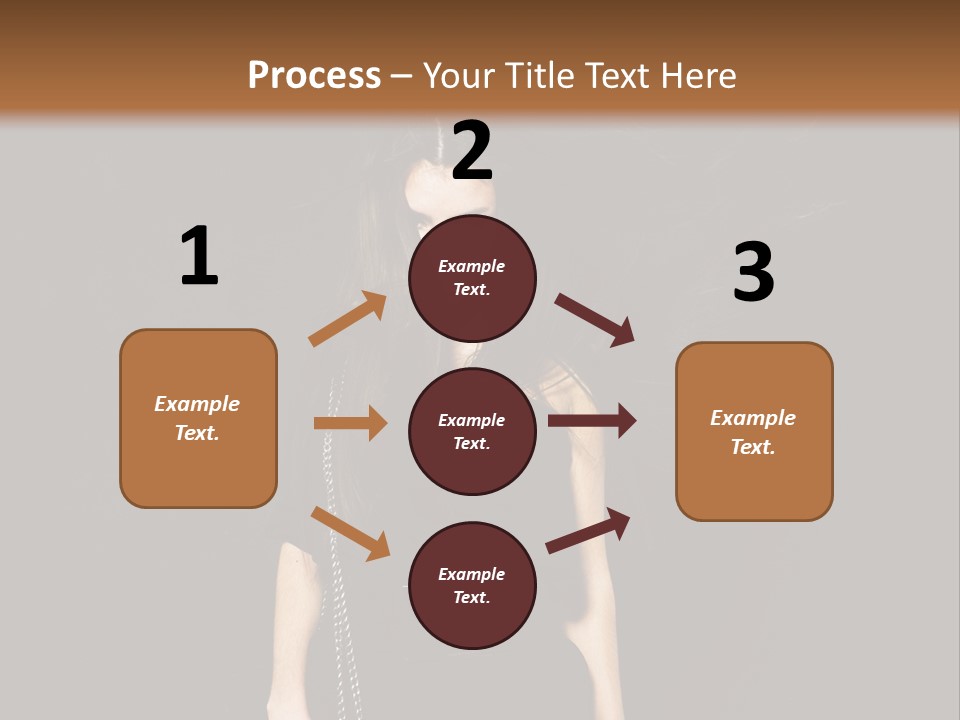 Process – Your Title Text Here

1

Example Text.

2

Example Text.

Example Text.

Example Text.

3

Example Text.